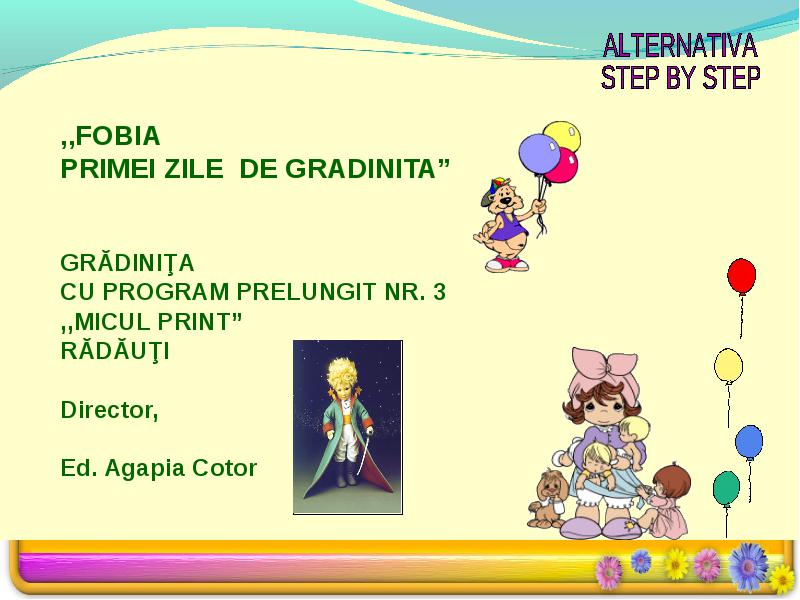 ALTERNATIVA
STEP BY STEP

,,FOBIA
PRIMEI ZILE DE GRADINITA”

GRĂDINIŢA
CU PROGRAM PRELUNGIT NR. 3
,,MICUL PRINT”
RĂDĂUŢI

Director,

Ed. Agapia Cotor